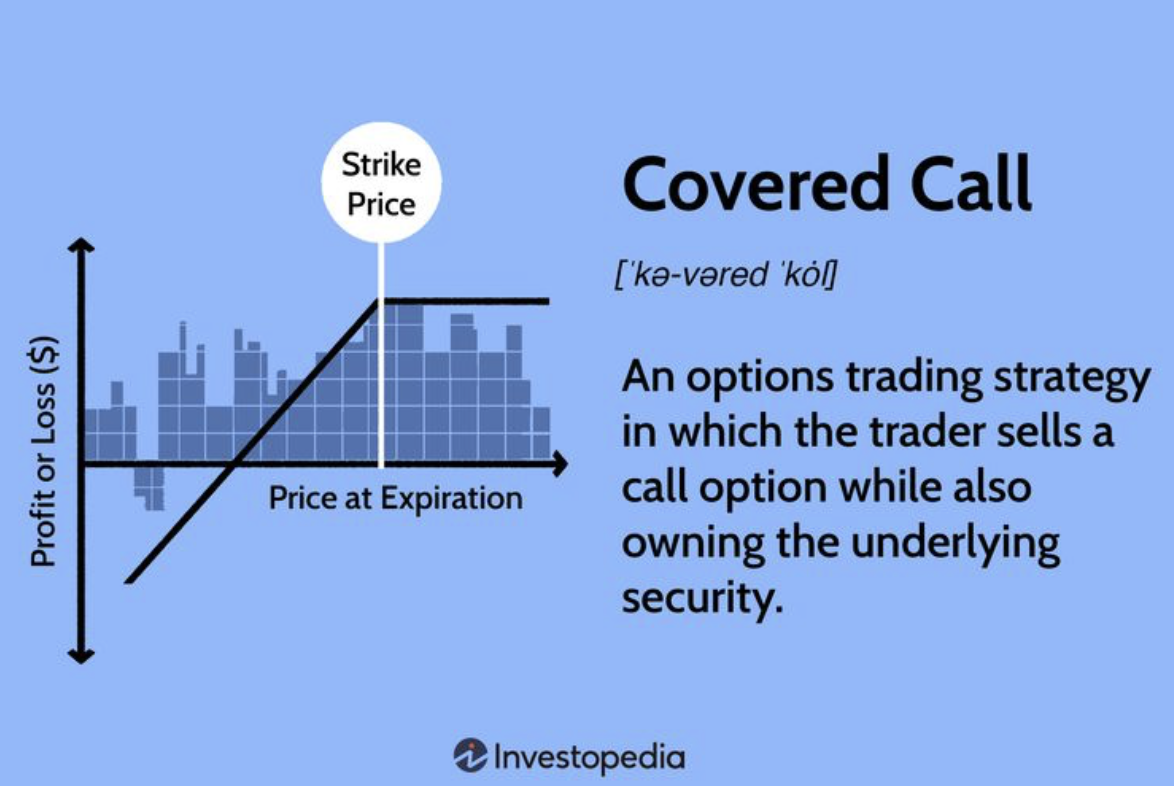 Strike Price

Profit or Loss ($)

Price at Expiration

Covered Call

[ˈkə-vəred ˈkȯl]

An options trading strategy in which the trader sells a call option while also owning the underlying security.

Investopedia